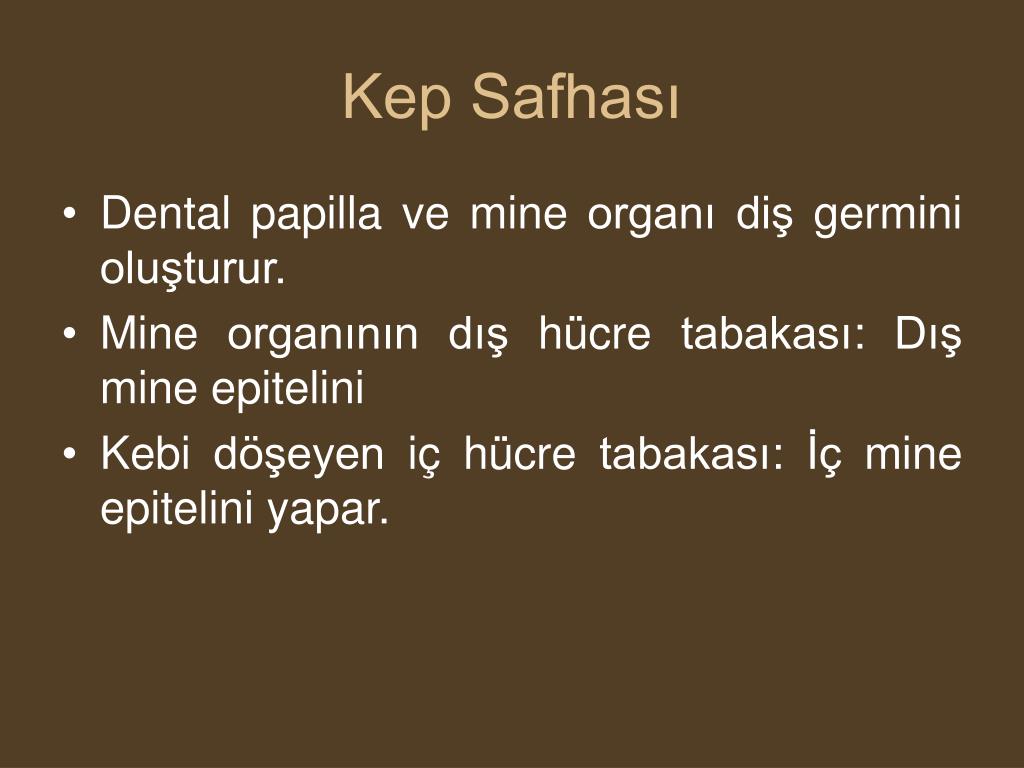 Kep Safhası

• Dental papilla ve mine organı diş germini oluşturur.
• Mine organının dış hücre tabakası: Dış mine epitelini
• Kebi döşeyen iç hücre tabakası: İç mine epitelini yapar.